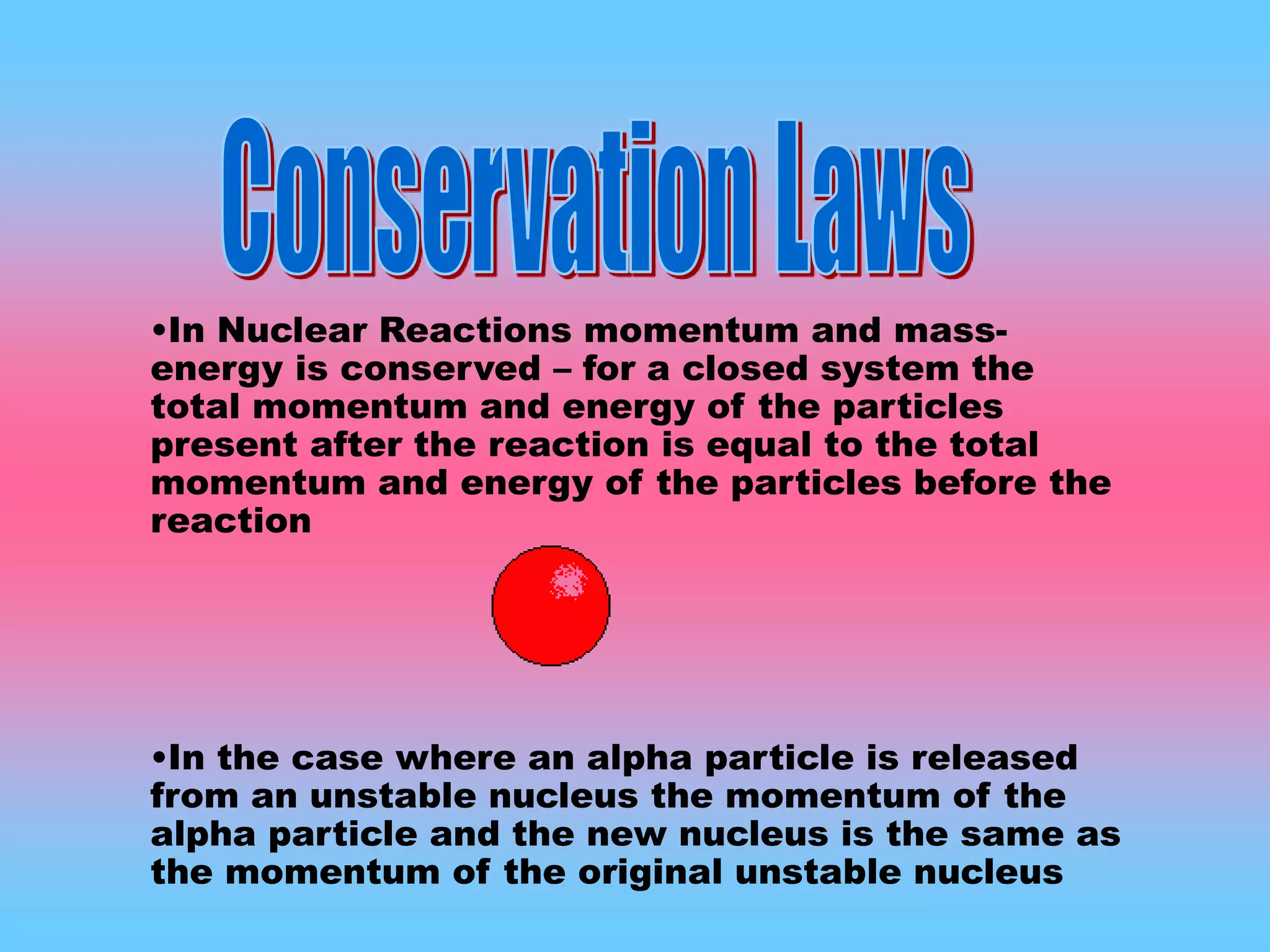 Conservation Laws

•In Nuclear Reactions momentum and mass-energy is conserved – for a closed system the total momentum and energy of the particles present after the reaction is equal to the total momentum and energy of the particles before the reaction

•In the case where an alpha particle is released from an unstable nucleus the momentum of the alpha particle and the new nucleus is the same as the momentum of the original unstable nucleus